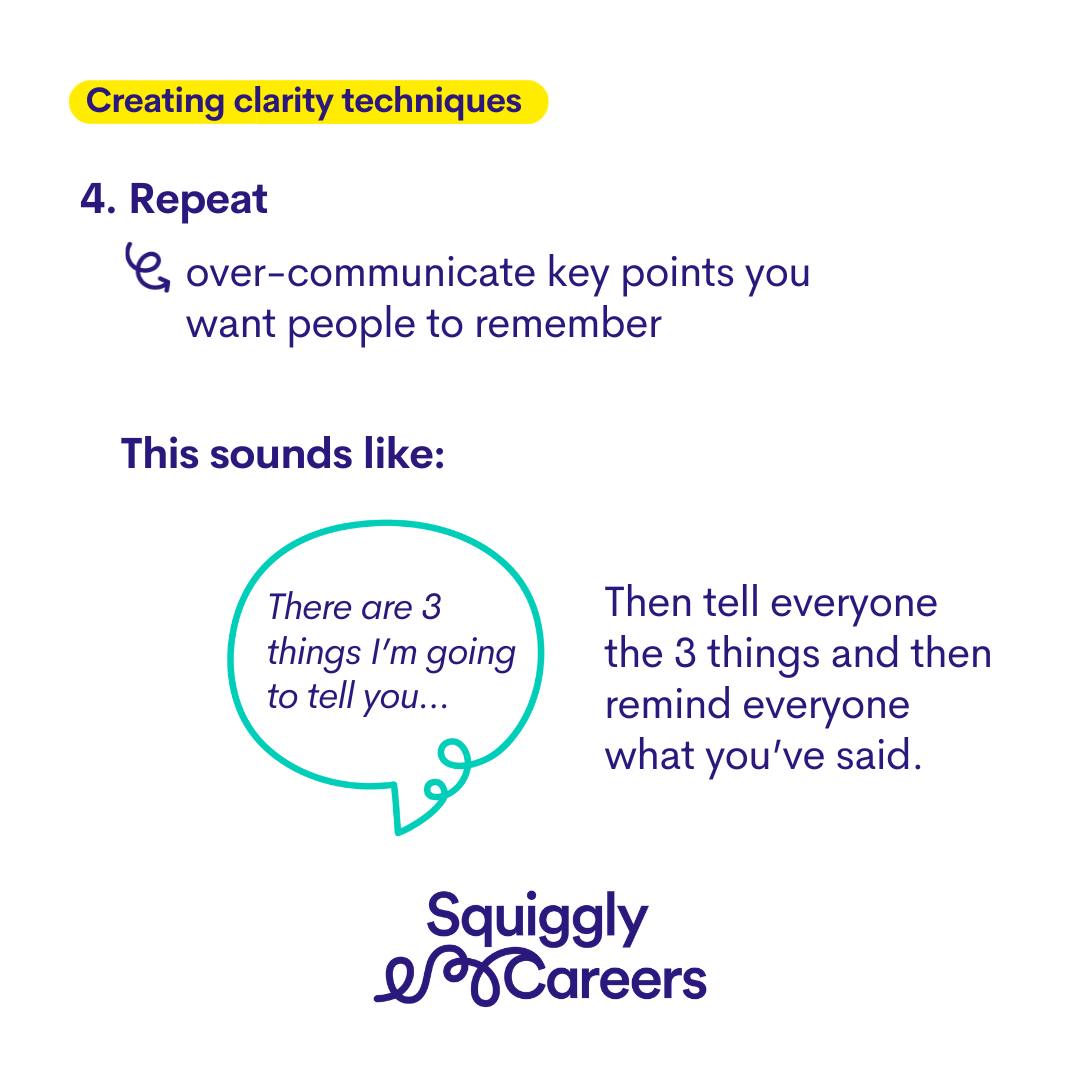 Creating clarity techniques

4. Repeat

over-communicate key points you want people to remember

This sounds like:

There are 3 things I'm going to tell you...

Then tell everyone the 3 things and then remind everyone what you've said.

Squiggly Careers